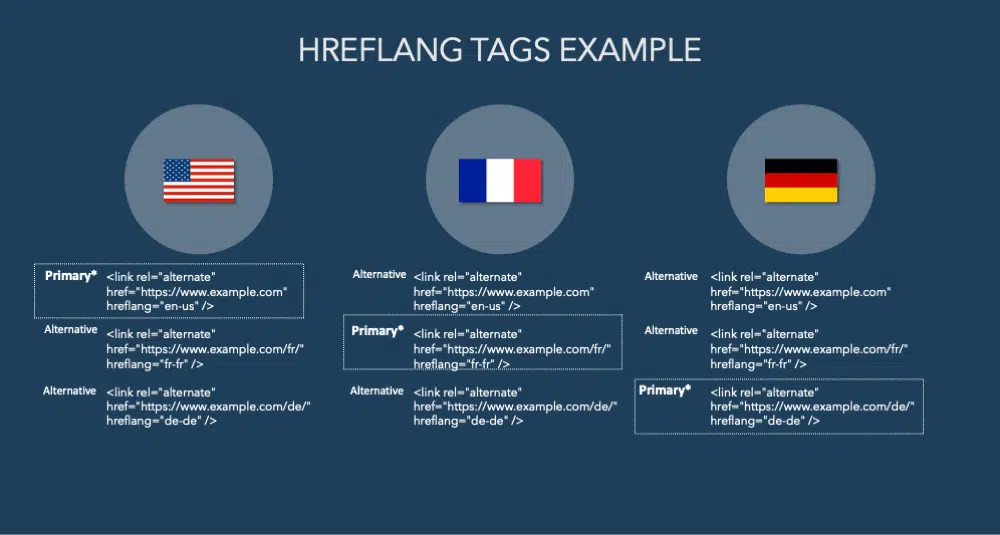 HREFLANG TAGS EXAMPLE

Primary* <link rel="alternate" href="https://www.example.com" hreflang="en-us" />

Alternative <link rel="alternate" href="https://www.example.com/fr/" hreflang="fr-fr" />

Alternative <link rel="alternate" href="https://www.example.com/de/" hreflang="de-de" />

Alternative <link rel="alternate" href="https://www.example.com" hreflang="en-us" />

Primary* <link rel="alternate" href="https://www.example.com/fr/" hreflang="fr-fr" />

Alternative <link rel="alternate" href="https://www.example.com/de/" hreflang="de-de" />

Alternative <link rel="alternate" href="https://www.example.com" hreflang="en-us" />

Alternative <link rel="alternate" href="https://www.example.com/fr/" hreflang="fr-fr" />

Primary* <link rel="alternate" href="https://www.example.com/de/" hreflang="de-de" />